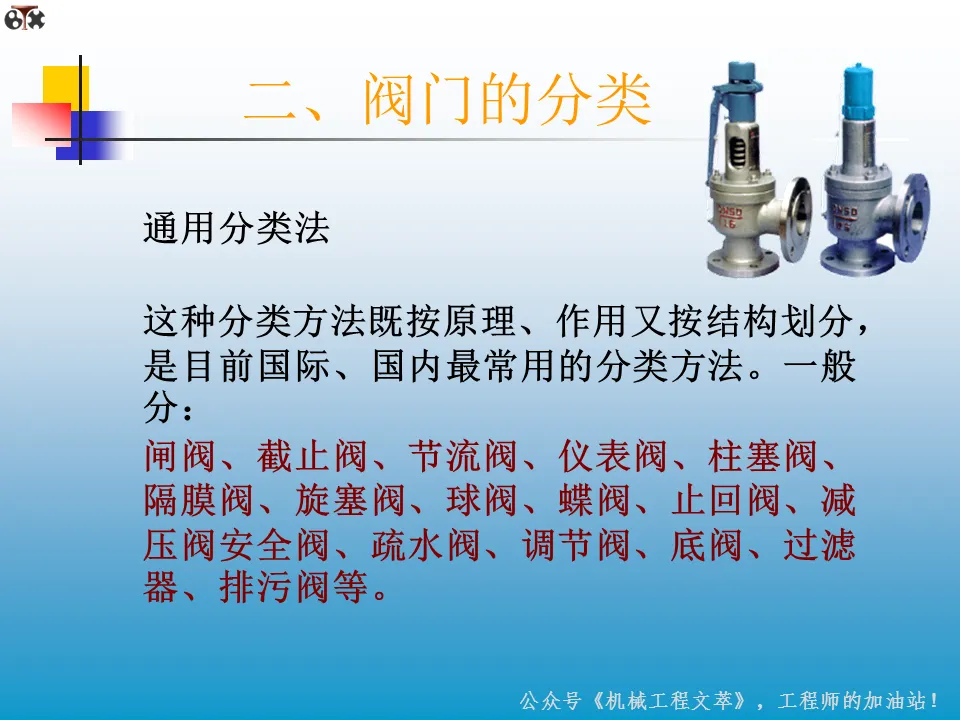 二、阀门的分类

通用分类法

这种分类方法既按原理、作用又按结构划分，是目前国际、国内最常用的分类方法。一般分：

闸阀、截止阀、节流阀、仪表阀、柱塞阀、隔膜阀、旋塞阀、球阀、蝶阀、止回阀、减压阀安全阀、疏水阀、调节阀、底阀、过滤器、排污阀等。

公众号《机械工程文萃》，工程师的加油站！